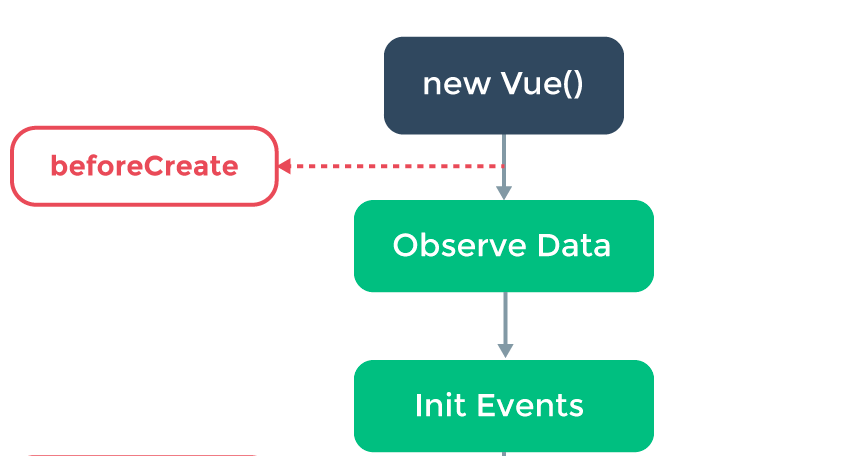 new Vue()

beforeCreate

Observe Data

Init Events